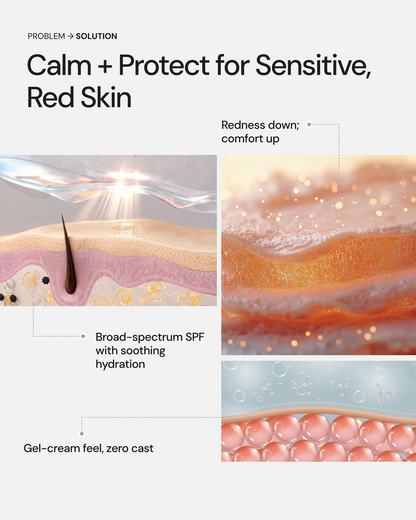 PROBLEM → SOLUTION

Calm + Protect for Sensitive, Red Skin

Redness down; comfort up

Broad-spectrum SPF with soothing hydration

Gel-cream feel, zero cast